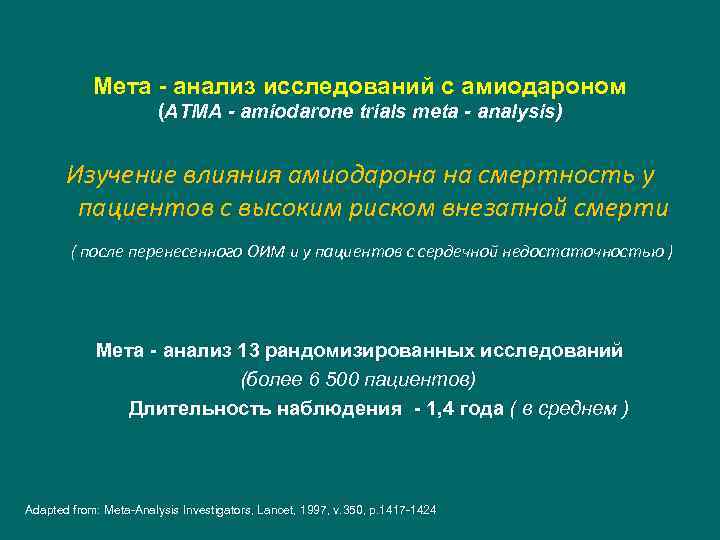 Мета - анализ исследований с амиодароном
(ATMA - amiodarone trials meta - analysis)

Изучение влияния амиодарона на смертность у пациентов с высоким риском внезапной смерти

( после перенесенного ОИМ и у пациентов с сердечной недостаточностью )

Мета - анализ 13 рандомизированных исследований
(более 6 500 пациентов)
Длительность наблюдения - 1,4 года ( в среднем )

Adapted from: Meta-Analysis Investigators, Lancet, 1997, v.350, p.1417-1424